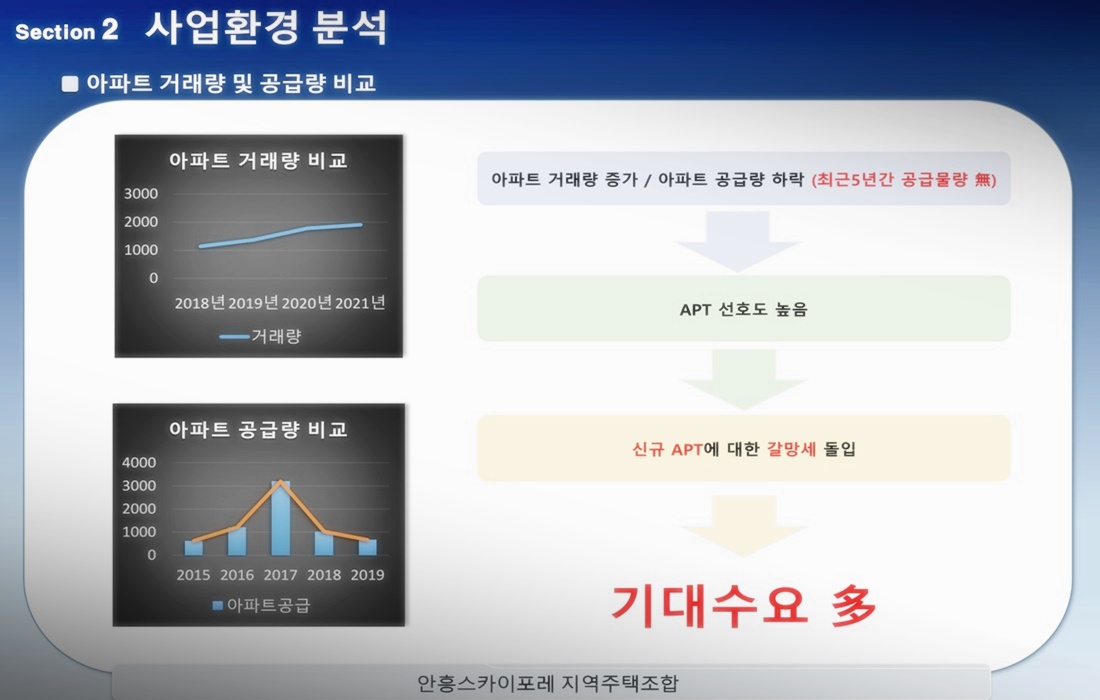 Section 2 사업환경 분석

■ 아파트 거래량 및 공급량 비교

아파트 거래량 비교

3000
2000
1000
0

2018년 2019년 2020년 2021년

거래량

아파트 공급량 비교

4000
3000
2000
1000
0

2015 2016 2017 2018 2019

아파트공급

아파트 거래량 증가 / 아파트 공급량 하락 (최근5년간 공급물량 無)

APT 선호도 높음

신규 APT에 대한 갈망세 돌입

기대수요 多

안흥스카이포레 지역주택조합